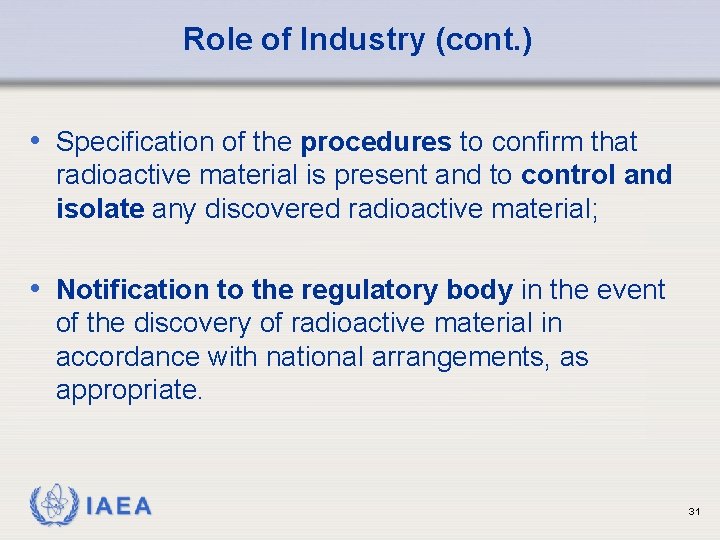 Role of Industry (cont.)

• Specification of the procedures to confirm that radioactive material is present and to control and isolate any discovered radioactive material;

• Notification to the regulatory body in the event of the discovery of radioactive material in accordance with national arrangements, as appropriate.

IAEA

31